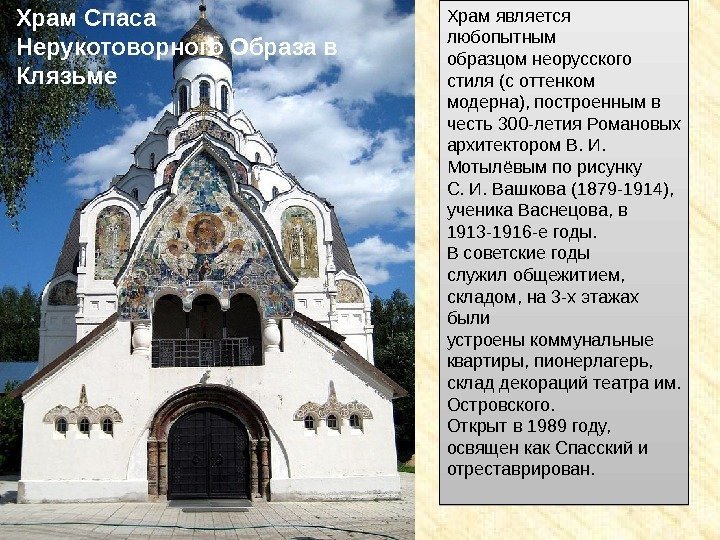 Храм Спаса Нерукотворного Образа в Клязьме

Храм является любопытным образцом неорусского стиля (с оттенком модерна), построенным в честь 300-летия Романовых архитектором В. И. Мотылёвым по рисунку С. И. Вашкова (1879-1914), ученика Васнецова, в 1913-1916-е годы.
В советские годы служил общежитием, складом, на 3-х этажах были устроены коммунальные квартиры, пионерлагерь, склад декораций театра им. Островского.
Открыт в 1989 году, освящен как Спасский и отреставрирован.